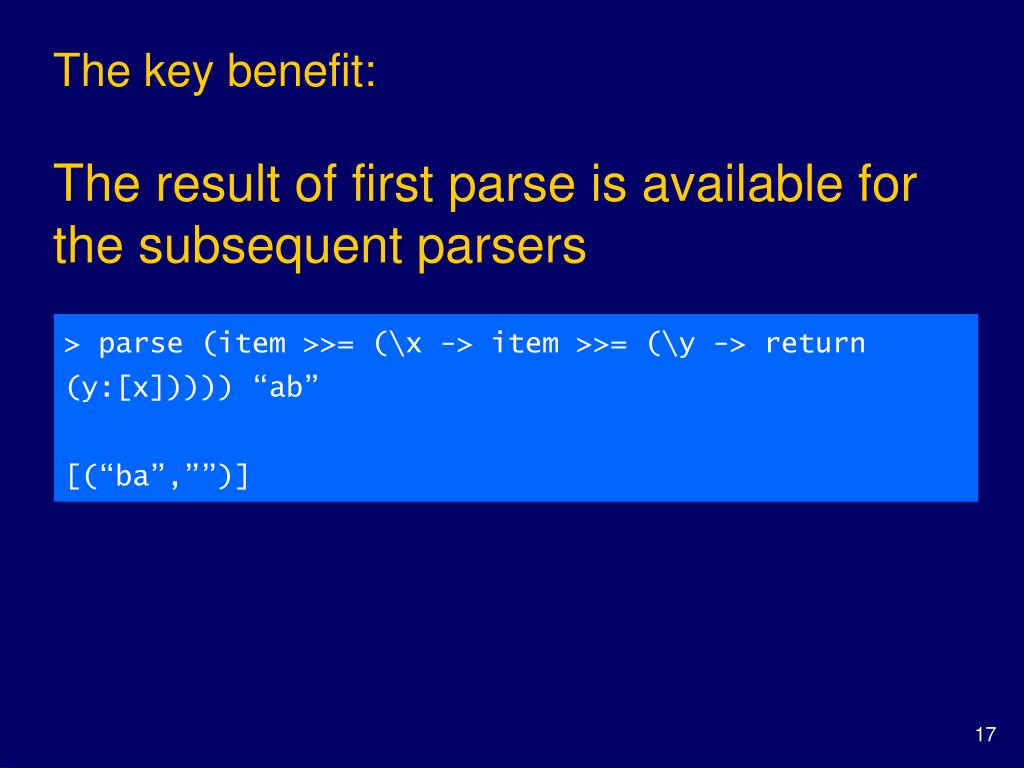 The key benefit:

The result of first parse is available for the subsequent parsers

> parse (item >>= (\x -> item >>= (\y -> return (y:[x])))) “ab”

[(“ba”,””)]

17